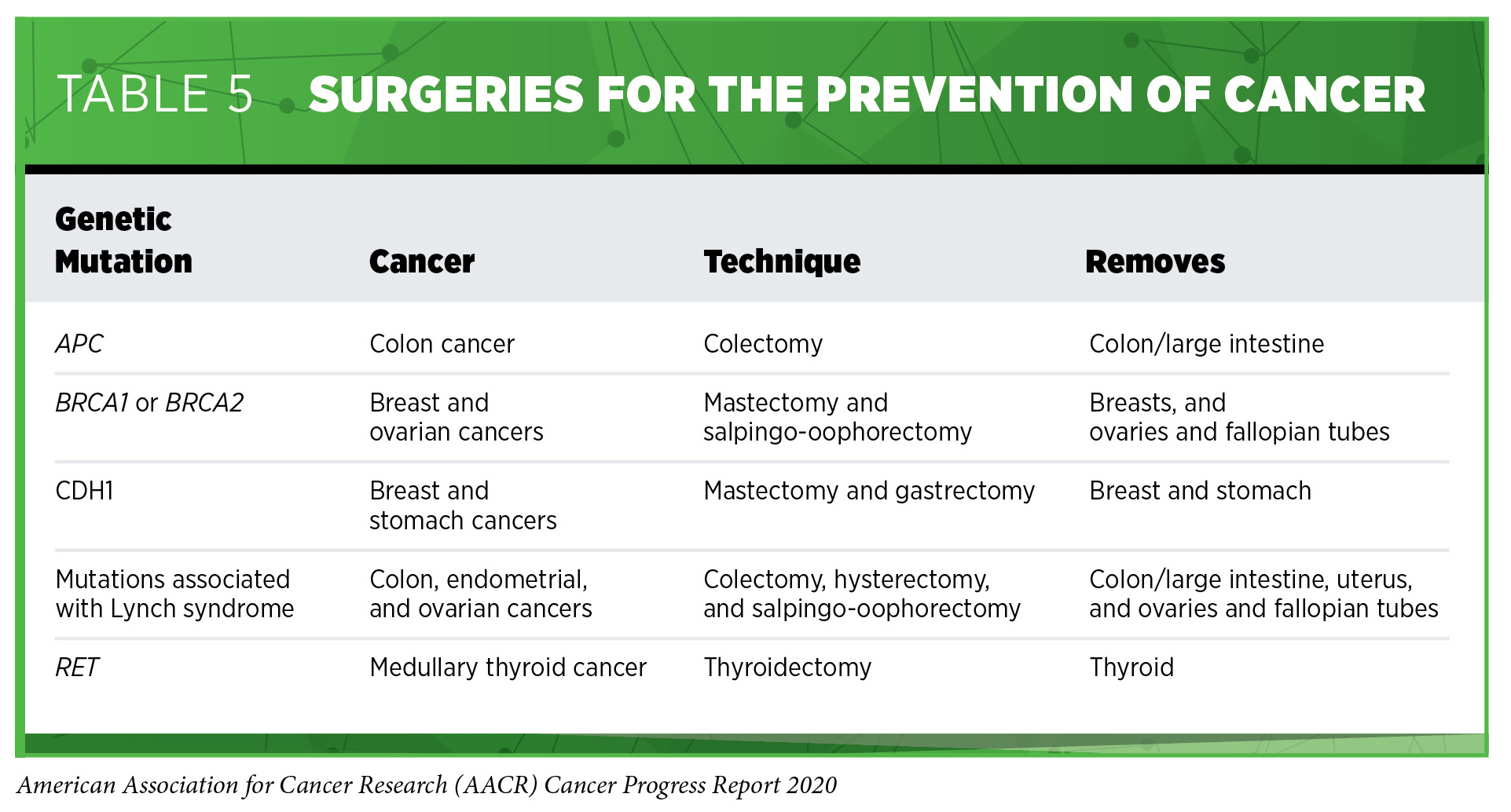 TABLE 5 SURGERIES FOR THE PREVENTION OF CANCER

| Genetic Mutation | Cancer | Technique | Removes |
|---|---|---|---|
| APC | Colon cancer | Colectomy | Colon/large intestine |
| BRCA1 or BRCA2 | Breast and ovarian cancers | Mastectomy and salpingo-oophorectomy | Breasts, and ovaries and fallopian tubes |
| CDH1 | Breast and stomach cancers | Mastectomy and gastrectomy | Breast and stomach |
| Mutations associated with Lynch syndrome | Colon, endometrial, and ovarian cancers | Colectomy, hysterectomy, and salpingo-oophorectomy | Colon/large intestine, uterus, and ovaries and fallopian tubes |
| RET | Medullary thyroid cancer | Thyroidectomy | Thyroid |

American Association for Cancer Research (AACR) Cancer Progress Report 2020